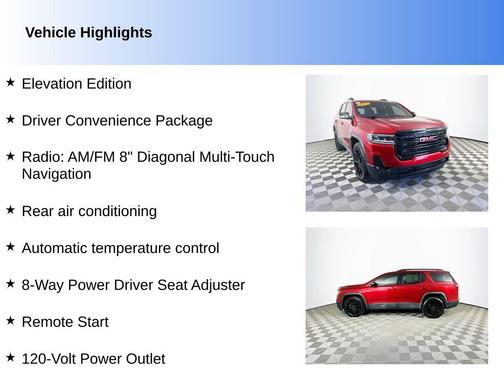 Vehicle Highlights

★ Elevation Edition

★ Driver Convenience Package

★ Radio: AM/FM 8" Diagonal Multi-Touch Navigation

★ Rear air conditioning

★ Automatic temperature control

★ 8-Way Power Driver Seat Adjuster

★ Remote Start

★ 120-Volt Power Outlet

GMC